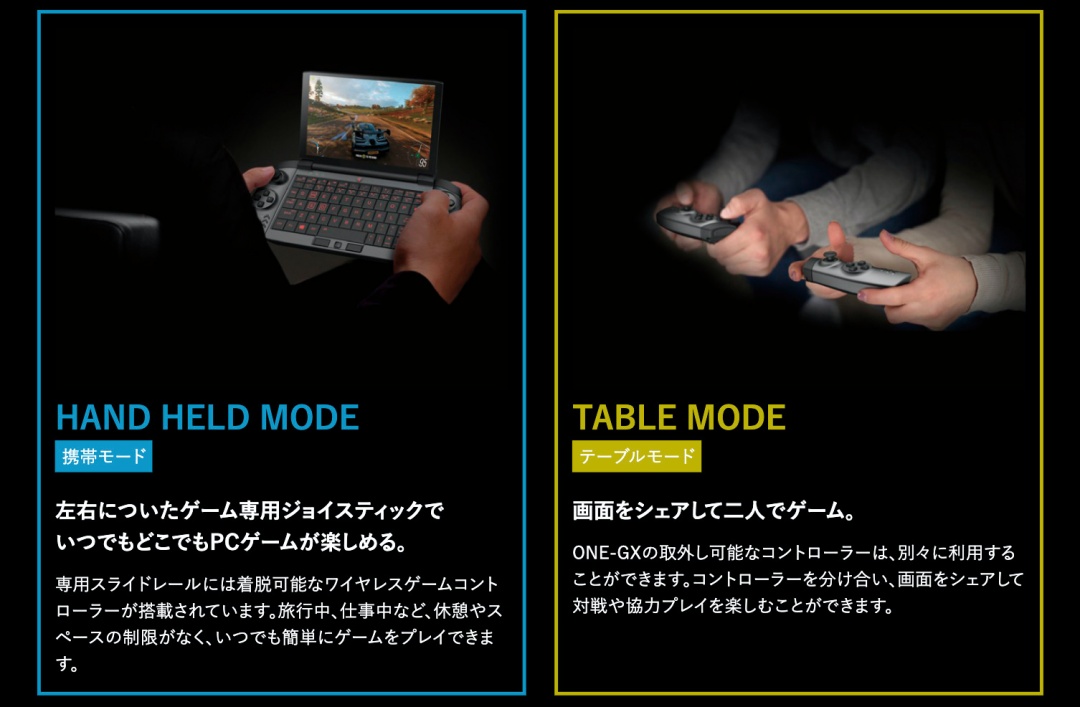 HAND HELD MODE

携帯モード

左右についたゲーム専用ジョイスティックでいつでもどこでもPCゲームが楽しめる。

専用スライドレールには着脱可能なワイヤレスゲームコントローラーが搭載されています。旅行中、仕事中など、休憩やスペースの制限がなく、いつでも簡単にゲームをプレイできます。

TABLE MODE

テーブルモード

画面をシェアして二人でゲーム。

ONE-GXの取外し可能なコントローラーは、別々に利用することができます。コントローラーを分け合い、画面をシェアして対戦や協力プレイを楽しむことができます。